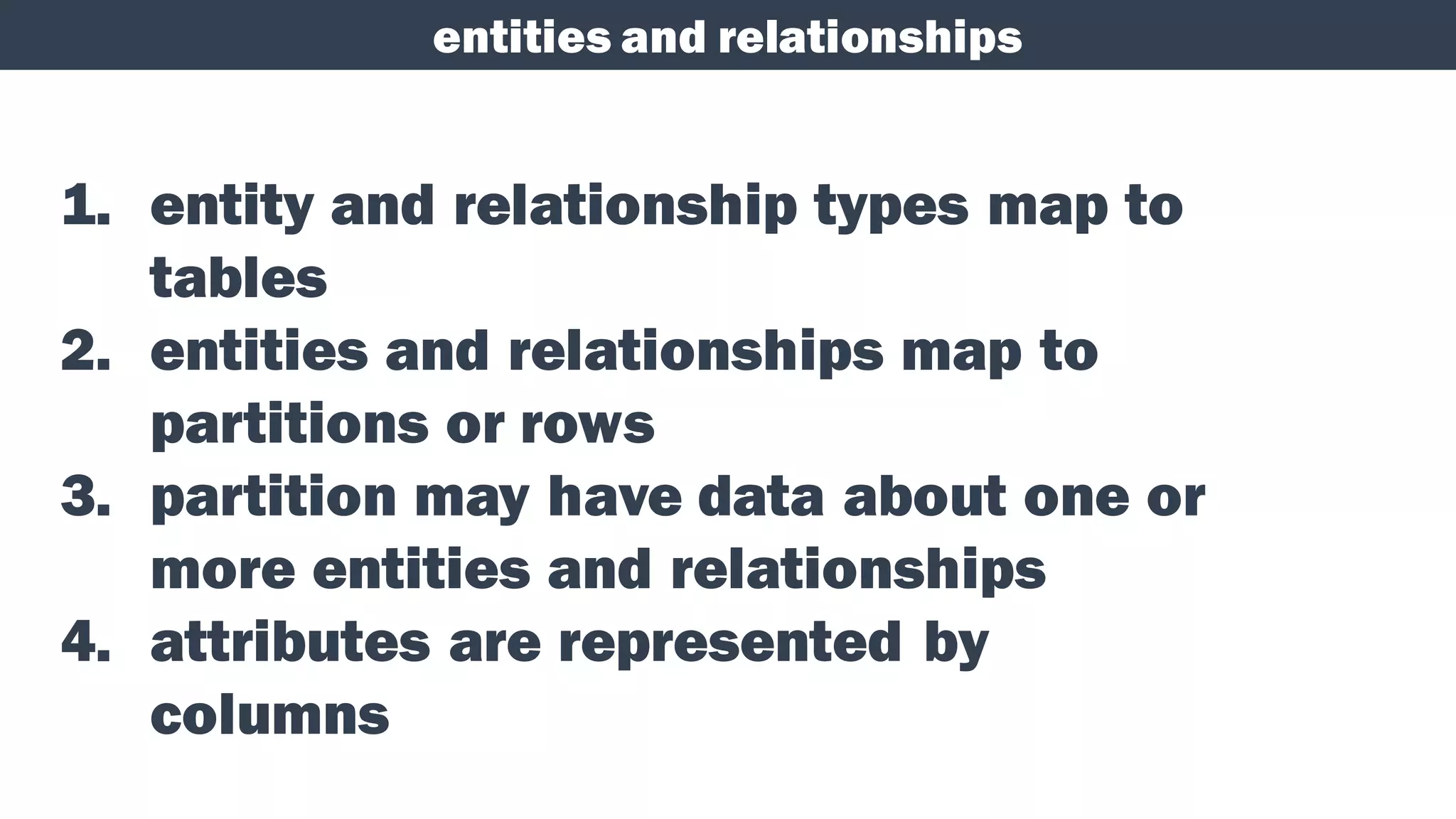 entities and relationships

1. entity and relationship types map to tables
2. entities and relationships map to partitions or rows
3. partition may have data about one or more entities and relationships
4. attributes are represented by columns